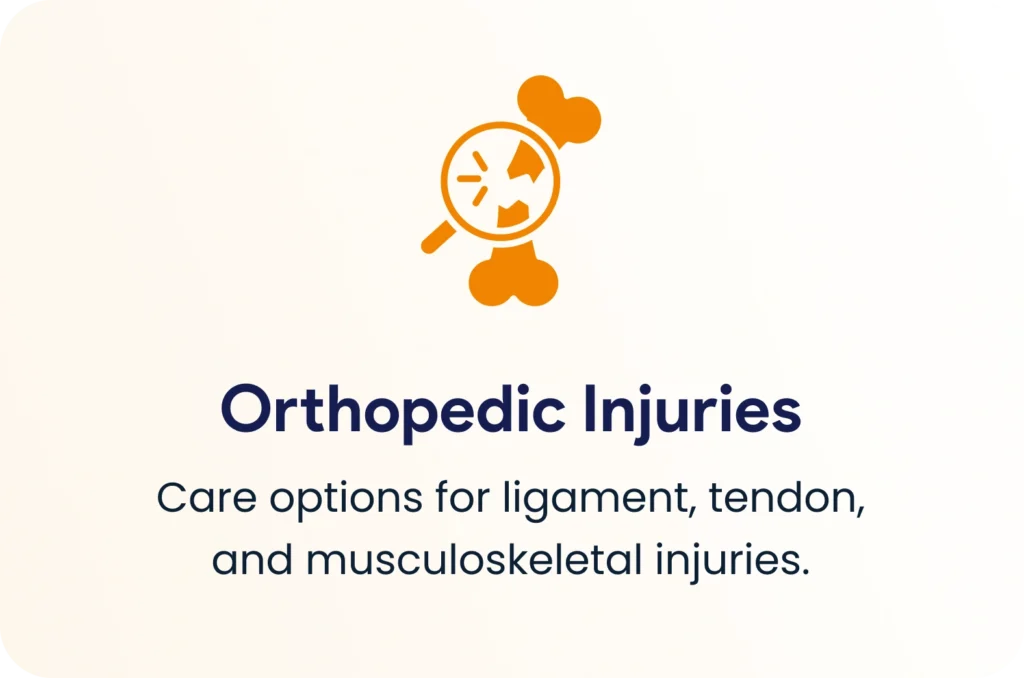 Orthopedic Injuries

Care options for ligament, tendon, and musculoskeletal injuries.